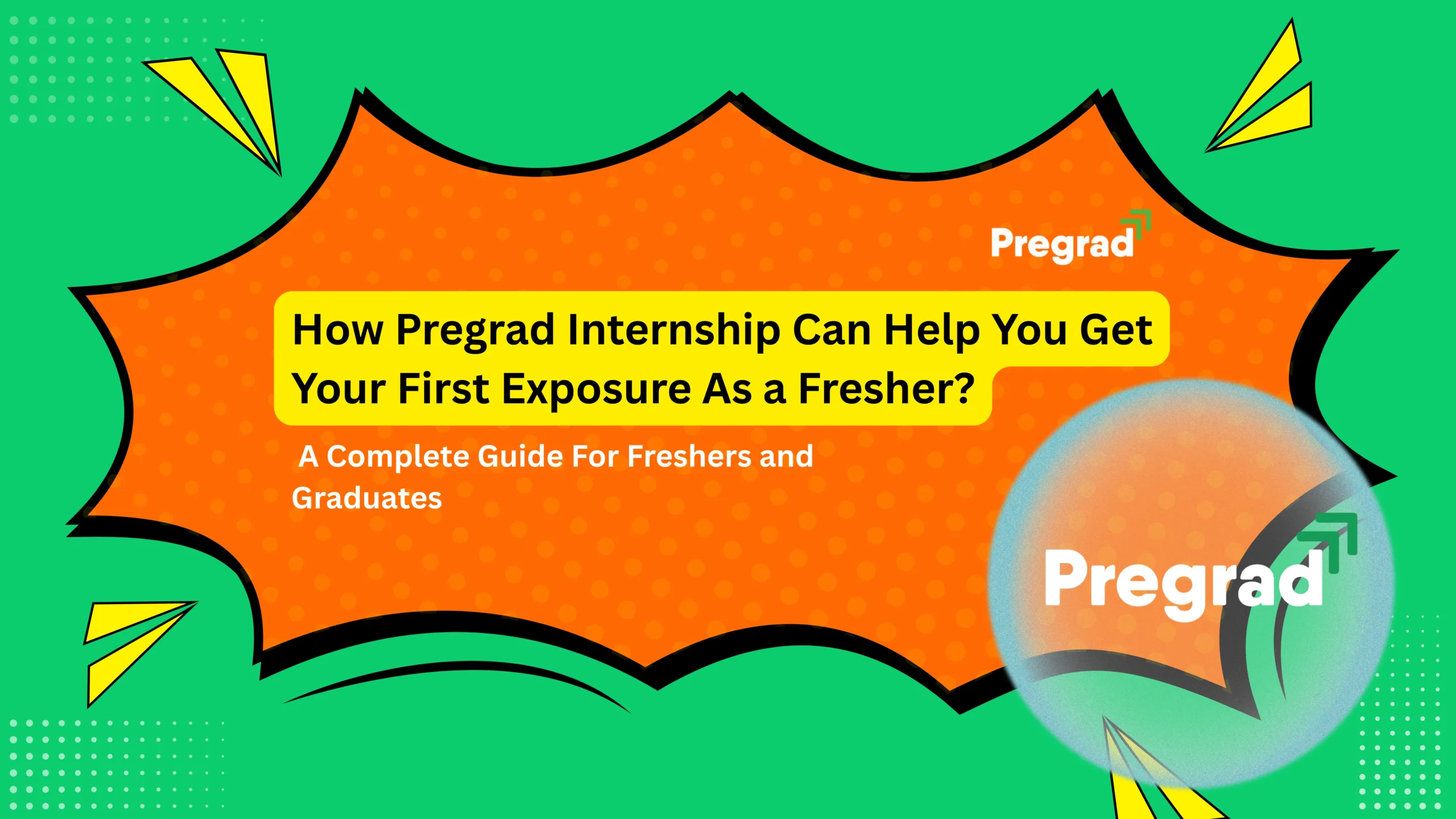 Pregrad

How Pregrad Internship Can Help You Get Your First Exposure As a Fresher?

A Complete Guide For Freshers and Graduates

Pregrad